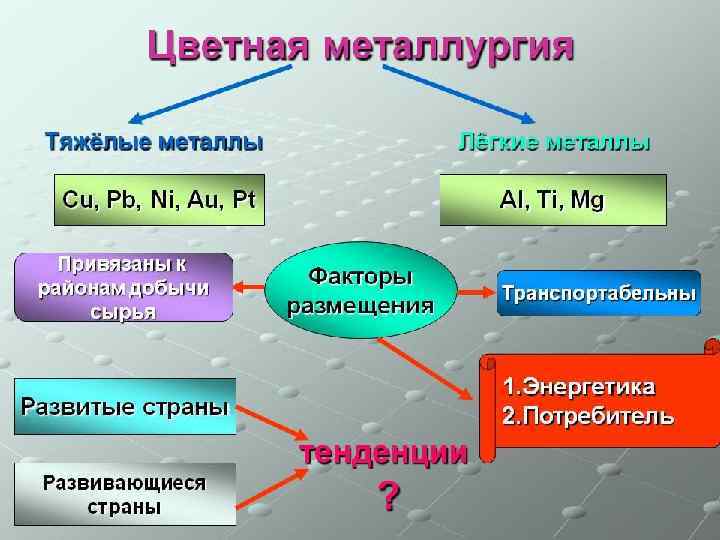 Цветная металлургия

Тяжёлые металлы

Лёгкие металлы

Cu, Pb, Ni, Au, Pt

Al, Ti, Mg

Привязаны к районам добычи сырья

Факторы размещения

Транспортабельны

1.Энергетика
2.Потребитель

Развитые страны

Развивающиеся страны

тенденции
?